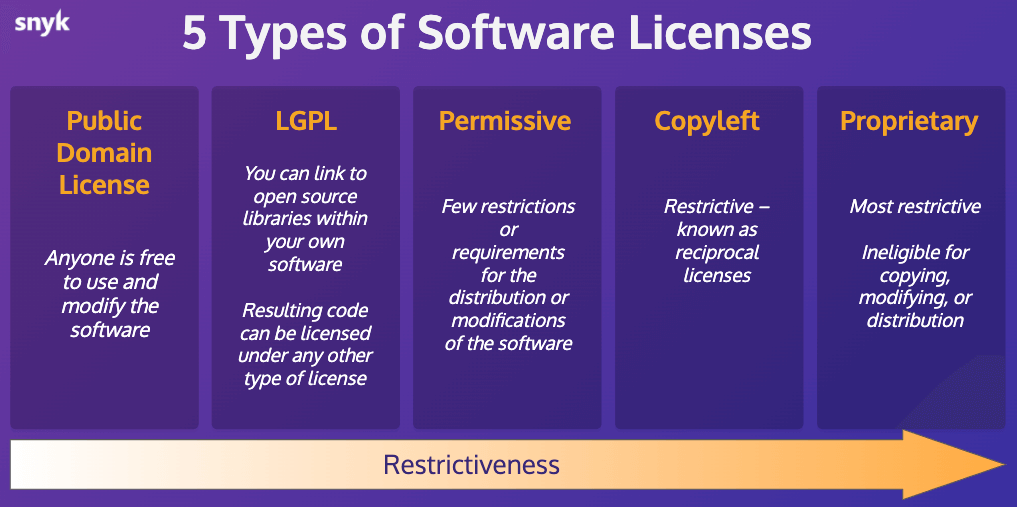 snyk

5 Types of Software Licenses

Public Domain License

Anyone is free to use and modify the software

LGPL

You can link to open source libraries within your own software

Resulting code can be licensed under any other type of license

Permissive

Few restrictions or requirements for the distribution or modifications of the software

Copyleft

Restrictive – known as reciprocal licenses

Proprietary

Most restrictive

Ineligible for copying, modifying, or distribution

Restrictiveness